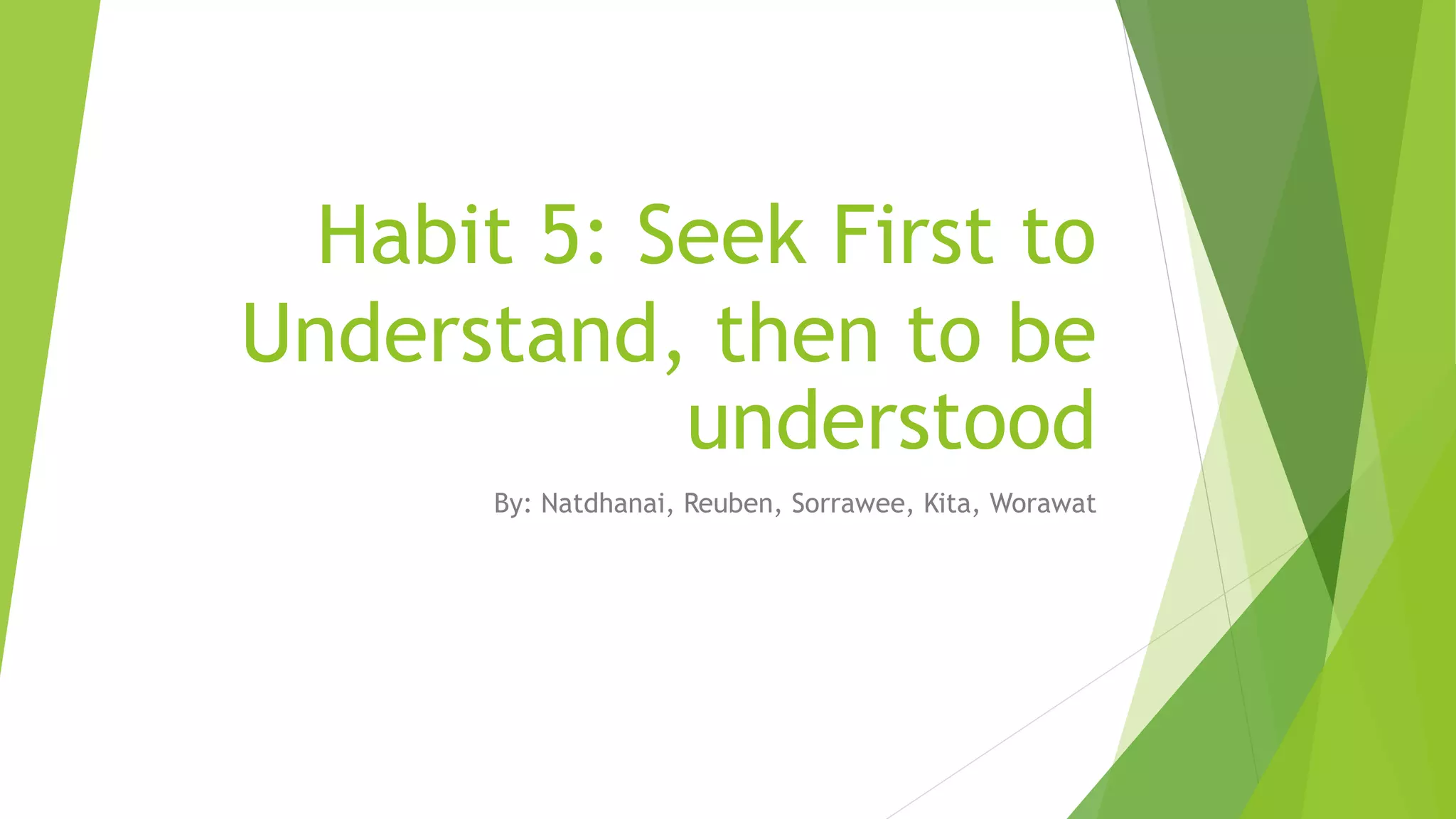 Habit 5: Seek First to Understand, then to be understood

By: Natdhanai, Reuben, Sorrawee, Kita, Worawat